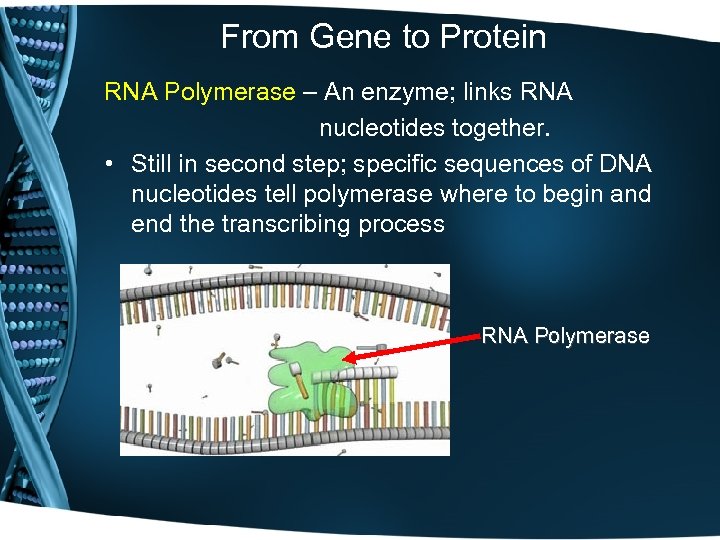 From Gene to Protein

RNA Polymerase – An enzyme; links RNA nucleotides together.

• Still in second step; specific sequences of DNA nucleotides tell polymerase where to begin and end the transcribing process

RNA Polymerase